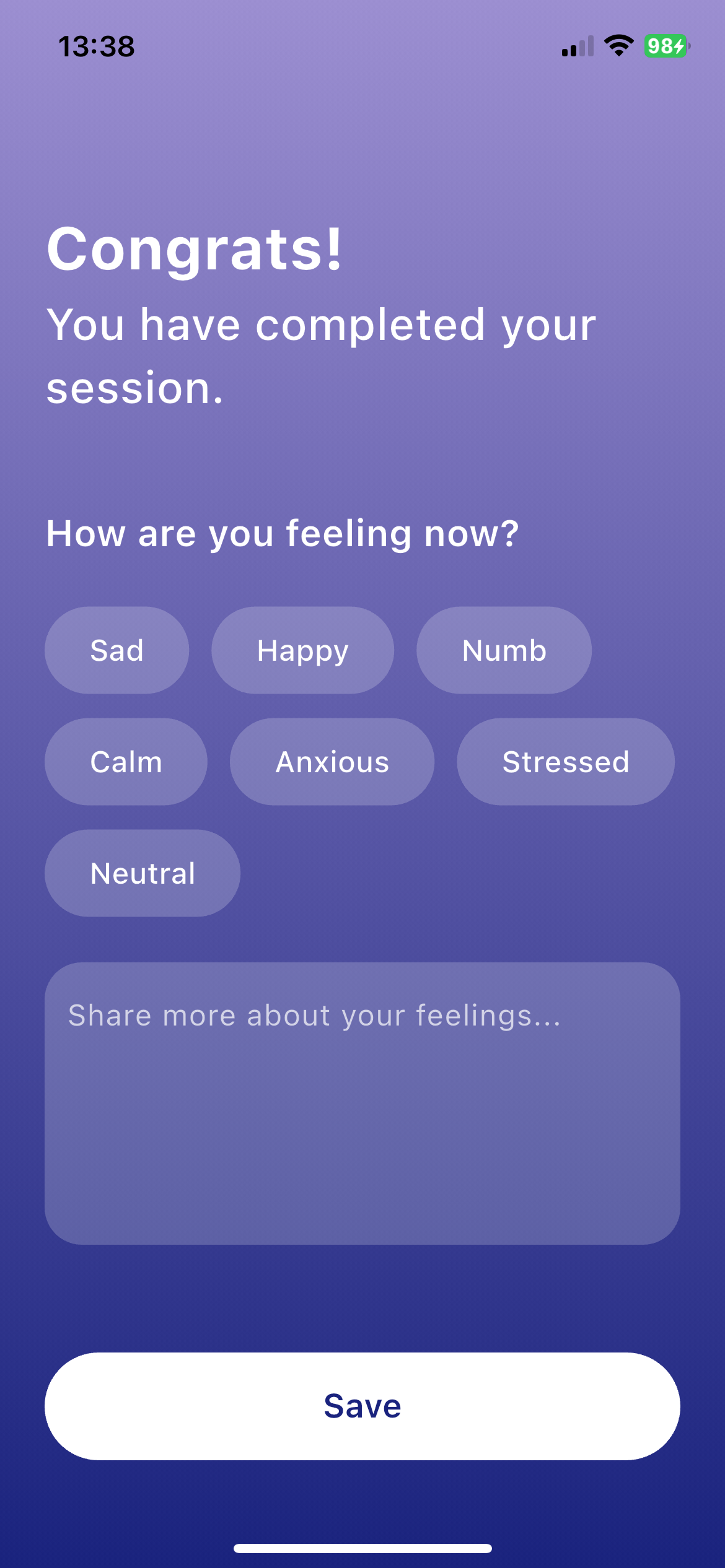 13:38

98

Congrats!

You have completed your session.

How are you feeling now?

Sad

Happy

Numb

Calm

Anxious

Stressed

Neutral

Share more about your feelings...

Save